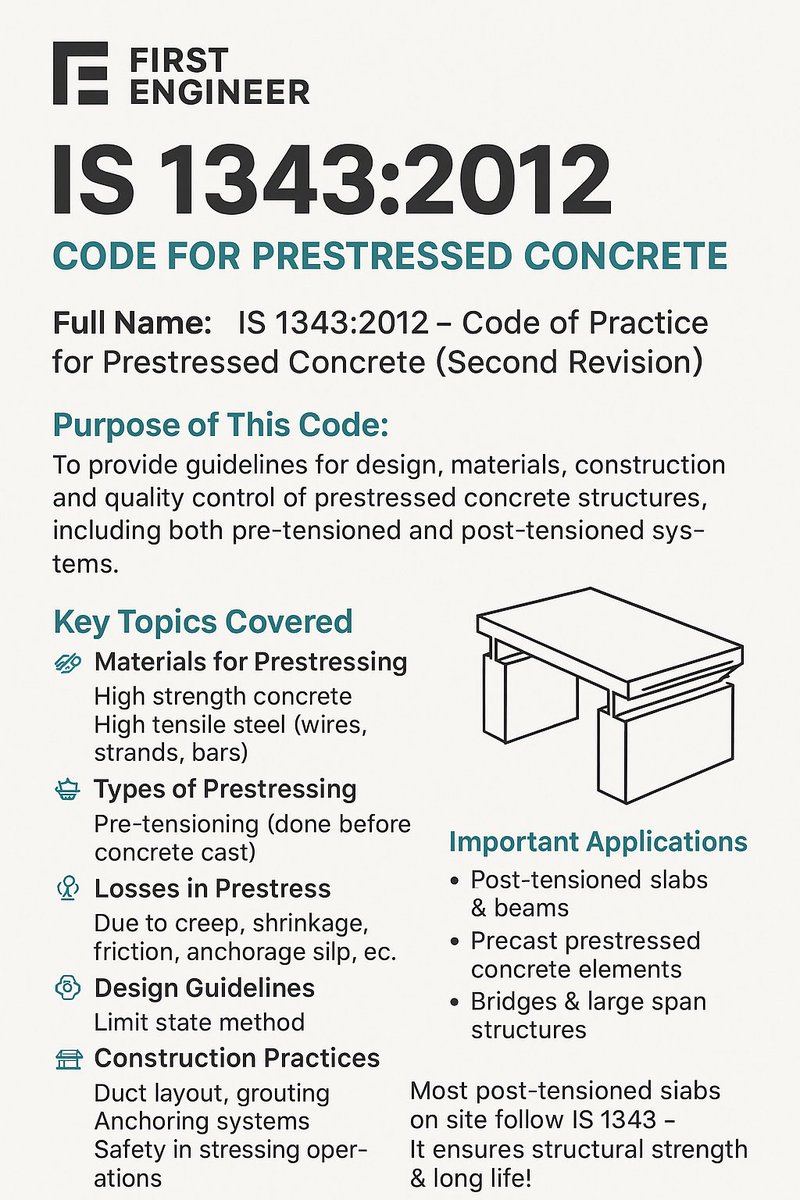 FIRST ENGINEER

IS 1343:2012

CODE FOR PRESTRESSED CONCRETE

Full Name: IS 1343:2012 – Code of Practice for Prestressed Concrete (Second Revision)

Purpose of This Code:

To provide guidelines for design, materials, construction and quality control of prestressed concrete structures, including both pre-tensioned and post-tensioned systems.

Key Topics Covered

Materials for Prestressing
High strength concrete
High tensile steel (wires, strands, bars)

Types of Prestressing
Pre-tensioning (done before concrete cast)

Losses in Prestress
Due to creep, shrinkage, friction, anchorage silp, ec.

Design Guidelines
Limit state method

Construction Practices
Duct layout, grouting
Anchoring systems
Safety in stressing operations

Important Applications

• Post-tensioned slabs & beams
• Precast prestressed concrete elements
• Bridges & large span structures

Most post-tensioned siabs on site follow IS 1343 – It ensures structural strength & long life!